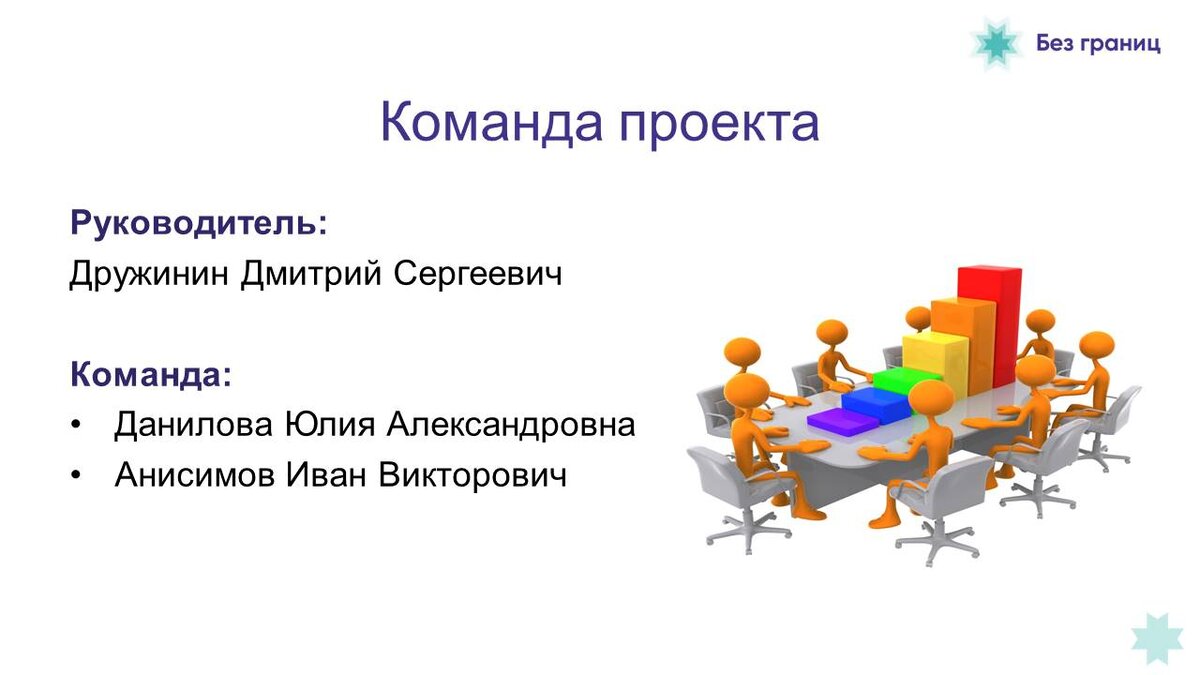 Без границ

Команда проекта

Руководитель:
Дружинин Дмитрий Сергеевич

Команда:
• Данилова Юлия Александровна
• Анисимов Иван Викторович